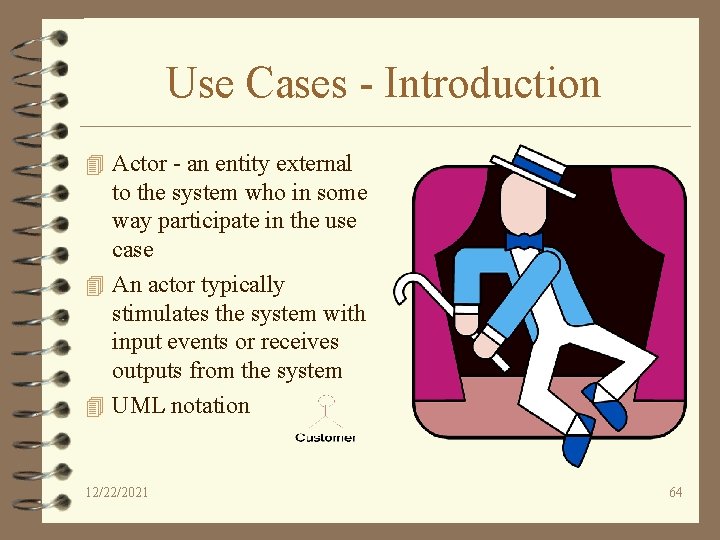 Use Cases - Introduction

Actor - an entity external to the system who in some way participate in the use case

An actor typically stimulates the system with input events or receives outputs from the system

UML notation

Customer

12/22/2021

64